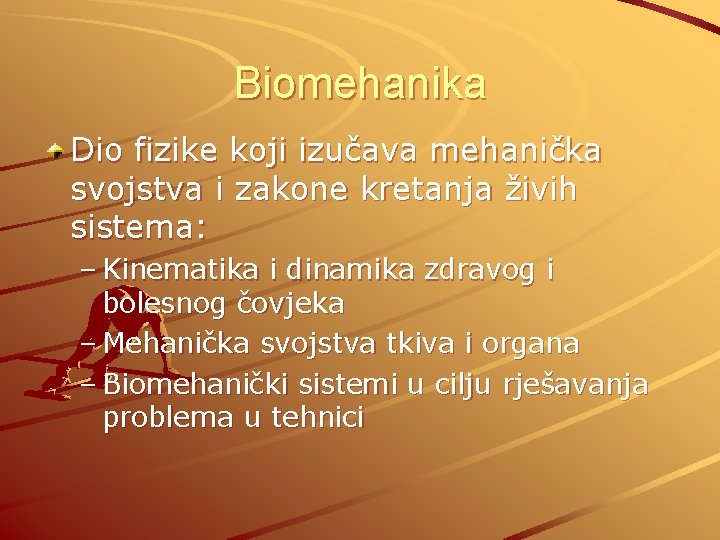 Biomehanika

Dio fizike koji izučava mehanička svojstva i zakone kretanja živih sistema:

– Kinematika i dinamika zdravog i bolesnog čovjeka
– Mehanička svojstva tkiva i organa
– Biomehanički sistemi u cilju rješavanja problema u tehnici